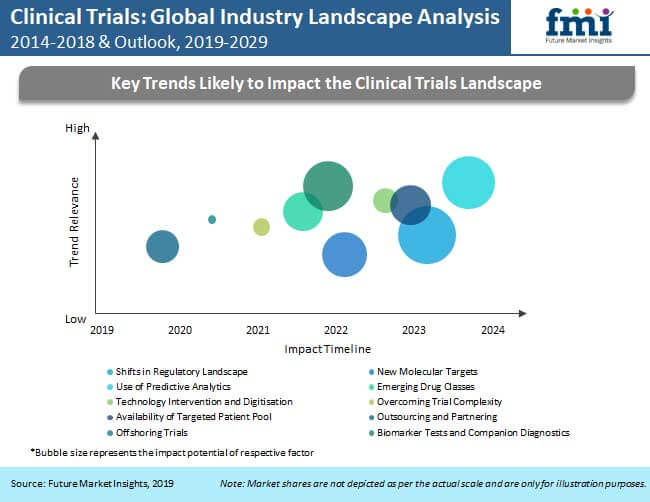 Clinical Trials: Global Industry Landscape Analysis
2014-2018 & Outlook, 2019-2029

fmi
Future Market Insights

Key Trends Likely to Impact the Clinical Trials Landscape

High
Trend Relevance
Low

2019 2020 2021 2022 2023 2024
Impact Timeline

Shifts in Regulatory Landscape
Use of Predictive Analytics
Technology Intervention and Digitisation
Availability of Targeted Patient Pool
Offshoring Trials

New Molecular Targets
Emerging Drug Classes
Overcoming Trial Complexity
Outsourcing and Partnering
Biomarker Tests and Companion Diagnostics

*Bubble size represents the impact potential of respective factor

Source: Future Market Insights, 2019

Note: Market shares are not depicted as per the actual scale and are only for illustration purposes.